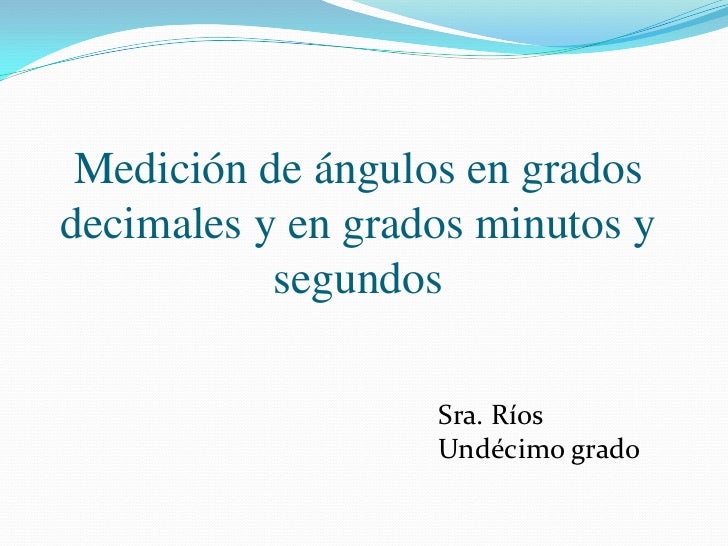 Medición de ángulos en grados decimales y en grados minutos y segundos

Sra. Ríos
Undécimo grado